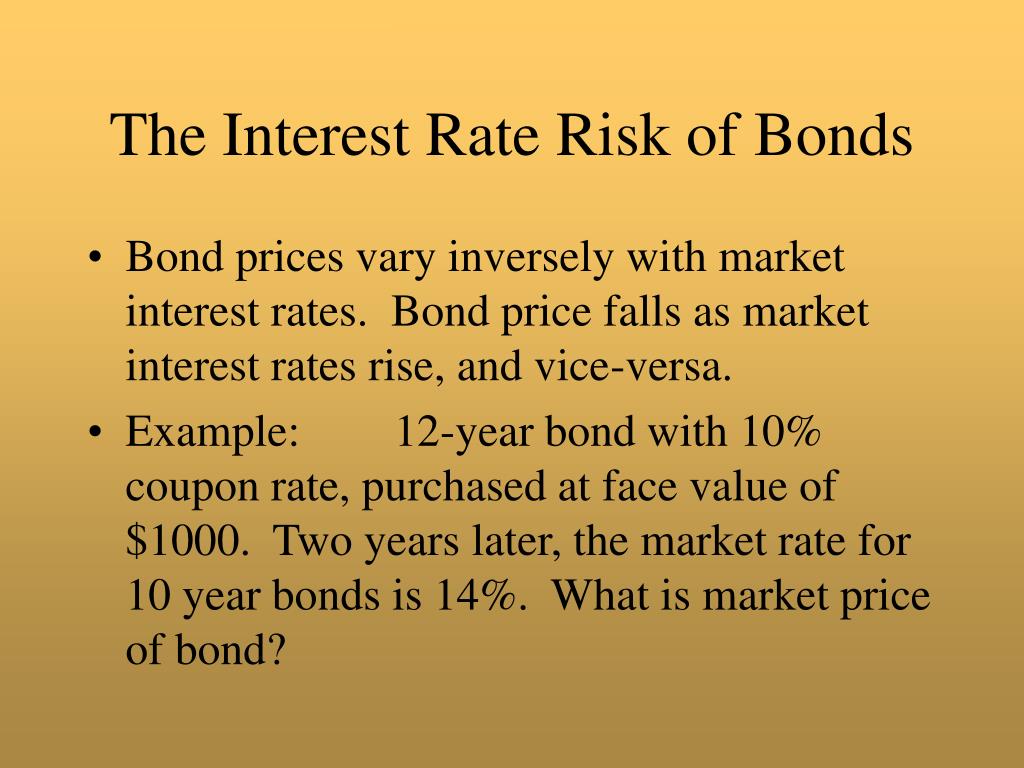 The Interest Rate Risk of Bonds

• Bond prices vary inversely with market interest rates. Bond price falls as market interest rates rise, and vice-versa.

• Example: 12-year bond with 10% coupon rate, purchased at face value of \$1000. Two years later, the market rate for 10 year bonds is 14%. What is market price of bond?